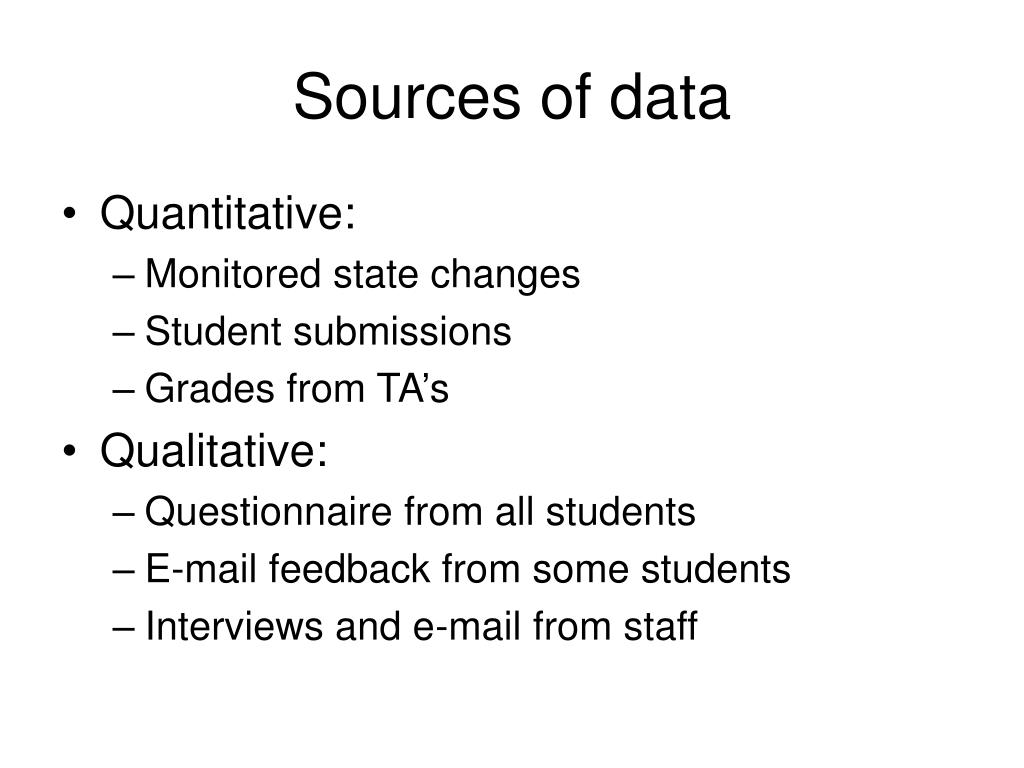 Sources of data

• Quantitative:
– Monitored state changes
– Student submissions
– Grades from TA’s
• Qualitative:
– Questionnaire from all students
– E-mail feedback from some students
– Interviews and e-mail from staff